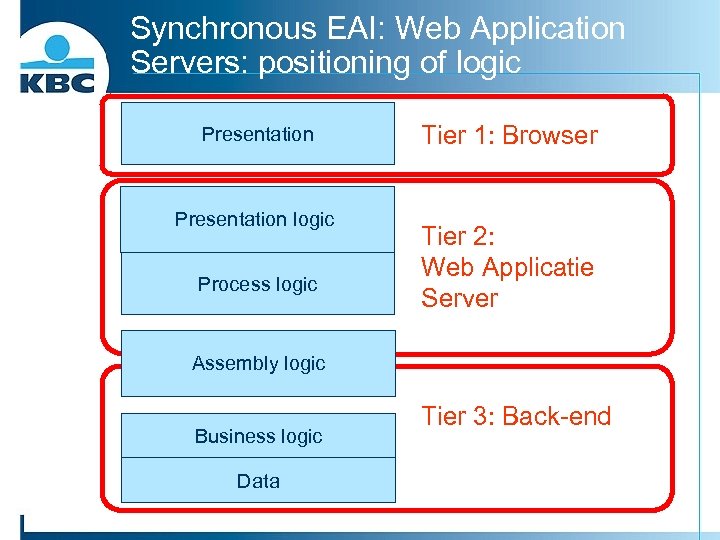 KBC

Synchronous EAI: Web Application Servers: positioning of logic

Presentation

Tier 1: Browser

Presentation logic

Process logic

Tier 2:
Web Applicatie Server

Assembly logic

Business logic

Data

Tier 3: Back-end